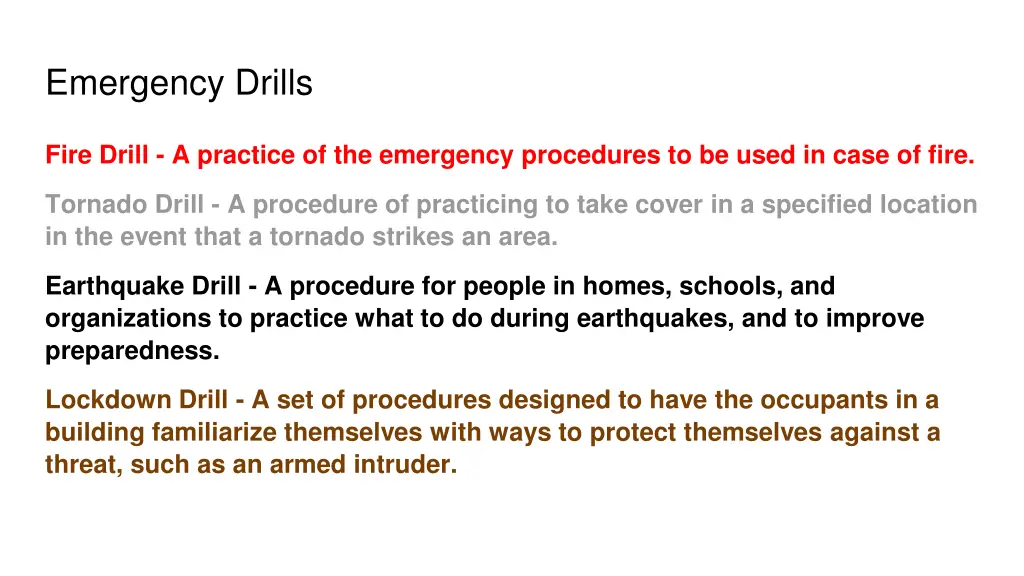 Emergency Drills

Fire Drill - A practice of the emergency procedures to be used in case of fire.

Tornado Drill - A procedure of practicing to take cover in a specified location in the event that a tornado strikes an area.

Earthquake Drill - A procedure for people in homes, schools, and organizations to practice what to do during earthquakes, and to improve preparedness.

Lockdown Drill - A set of procedures designed to have the occupants in a building familiarize themselves with ways to protect themselves against a threat, such as an armed intruder.